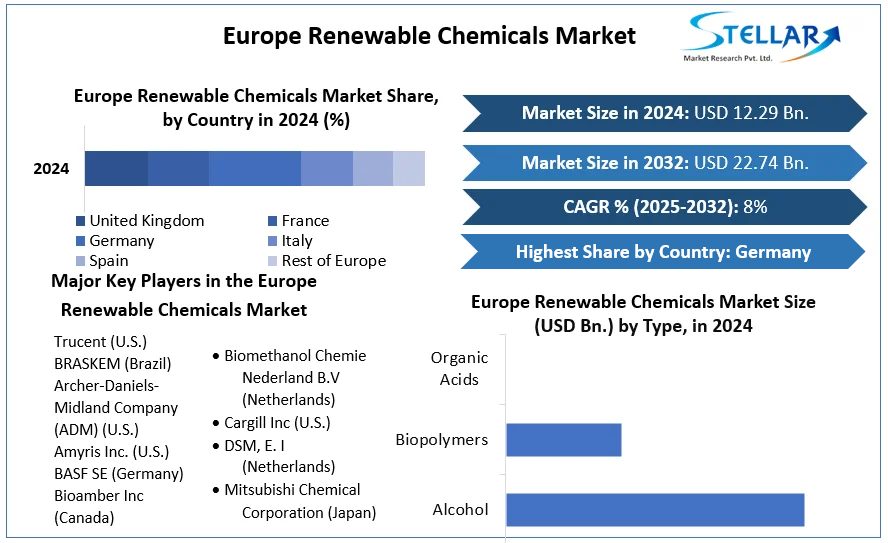 Europe Renewable Chemicals Market

STELLAR
Market Research Pvt. Ltd.

Europe Renewable Chemicals Market Share, by Country in 2024 (%)

2024

United Kingdom
France
Germany
Italy
Spain
Rest of Europe

Market Size in 2024: USD 12.29 Bn.

Market Size in 2032: USD 22.74 Bn.

CAGR % (2025-2032): 8%

Highest Share by Country: Germany

Major Key Players in the Europe Renewable Chemicals Market

Trucent (U.S.)
BRASKEM (Brazil)
Archer-Daniels-Midland Company (ADM) (U.S.)
Amyris Inc. (U.S.)
BASF SE (Germany)
Bioamber Inc (Canada)

• Biomethanol Chemie Nederland B.V (Netherlands)
• Cargill Inc (U.S.)
• DSM, E. I (Netherlands)
• Mitsubishi Chemical Corporation (Japan)

Europe Renewable Chemicals Market Size (USD Bn.) by Type, in 2024

Organic Acids
Biopolymers
Alcohol